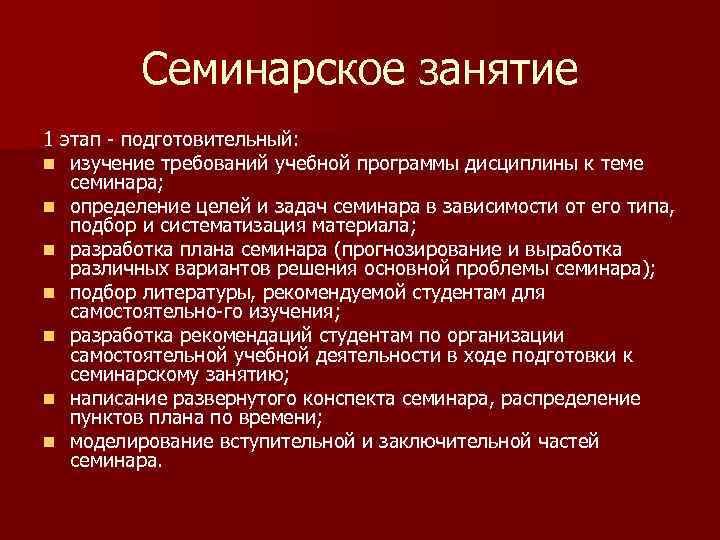 Семинарское занятие

1 этап - подготовительный:

- изучение требований учебной программы дисциплины к теме семинара;
- определение целей и задач семинара в зависимости от его типа, подбор и систематизация материала;
- разработка плана семинара (прогнозирование и выработка различных вариантов решения основной проблемы семинара);
- подбор литературы, рекомендуемой студентам для самостоятельно-го изучения;
- разработка рекомендаций студентам по организации самостоятельной учебной деятельности в ходе подготовки к семинарскому занятию;
- написание развернутого конспекта семинара, распределение пунктов плана по времени;
- моделирование вступительной и заключительной частей семинара.